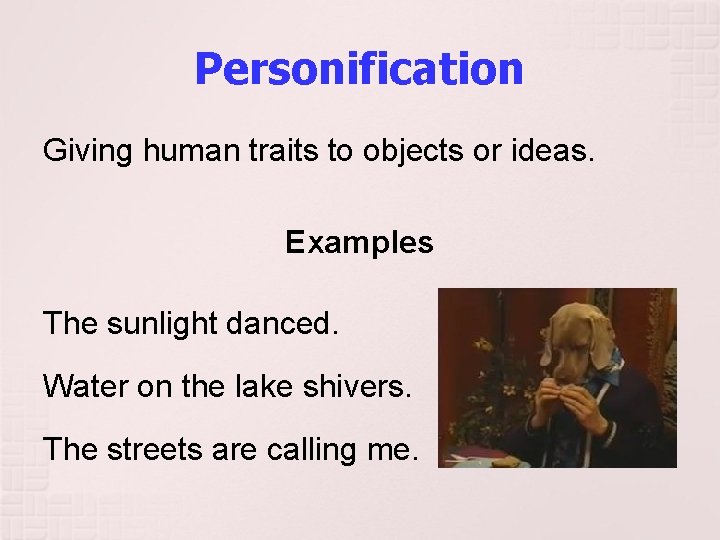 Personification

Giving human traits to objects or ideas.

Examples

The sunlight danced.

Water on the lake shivers.

The streets are calling me.